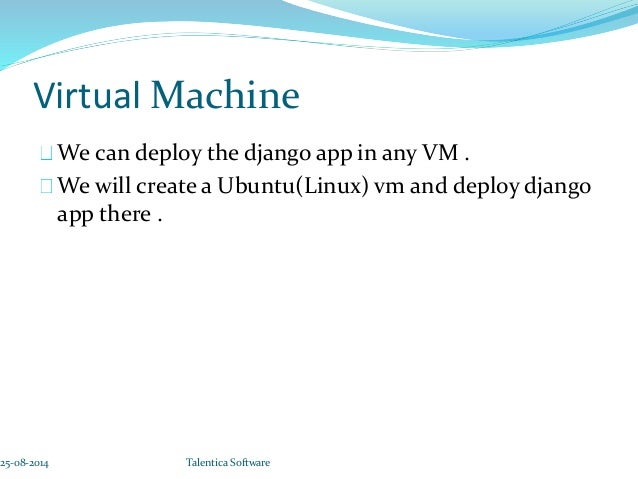 Virtual Machine

We can deploy the django app in any VM .

We will create a Ubuntu(Linux) vm and deploy django app there .

25-08-2014

Talentica Software